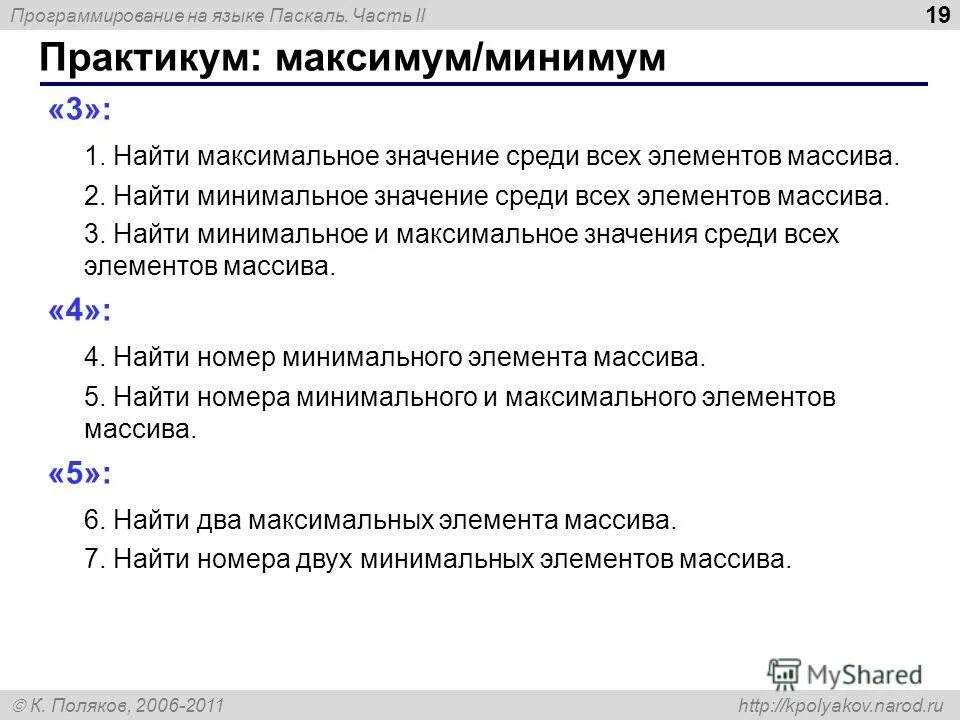 Программирование на языке Паскаль. Часть II

19

Практикум: максимум/минимум

«3»:

1. Найти максимальное значение среди всех элементов массива.

2. Найти минимальное значение среди всех элементов массива.

3. Найти минимальное и максимальное значения среди всех элементов массива.

«4»:

4. Найти номер минимального элемента массива.

5. Найти номера минимального и максимального элементов массива.

«5»:

6. Найти два максимальных элемента массива.

7. Найти номера двух минимальных элементов массива.

MyShared

© К. Поляков, 2006-2011

http://kpolyakov.narod.ru